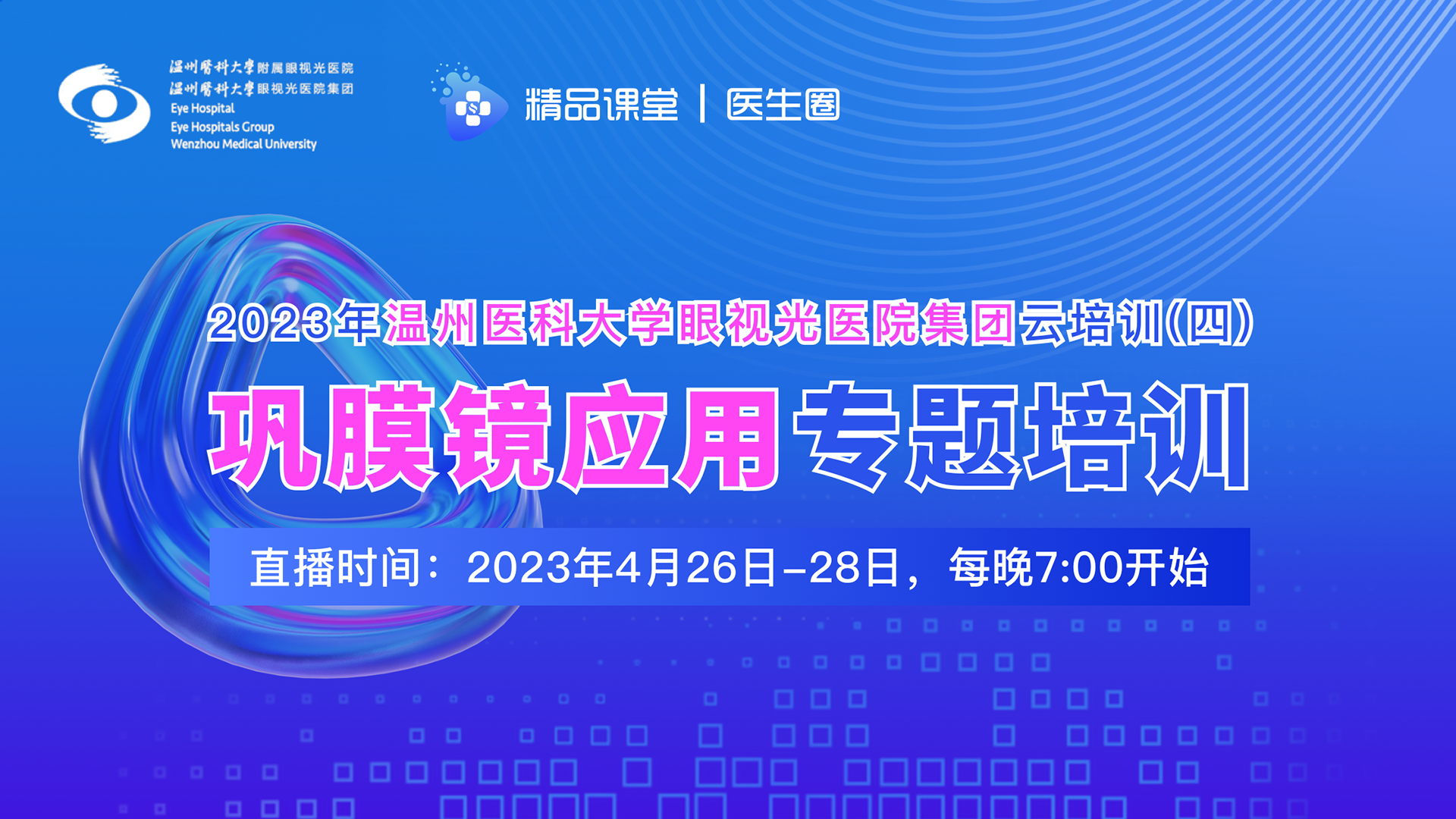 温州医科大学附属眼视光医院
温州医科大学眼视光医院集团
Eye Hospital
Eye Hospitals Group
Wenzhou Medical University

精品课堂 | 医生圈

2023年温州医科大学眼视光医院集团云培训(四)

巩膜镜应用专题培训

直播时间：2023年4月26日-28日，每晚7:00开始